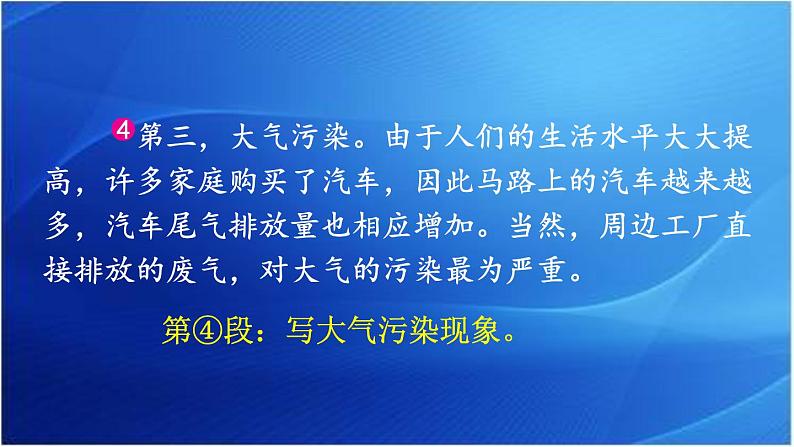 4 第三，大气污染。由于人们的生活水平大大提高，许多家庭购买了汽车，因此马路上的汽车越来越多，汽车尾气排放量也相应增加。当然，周边工厂直接排放的废气，对大气的污染最为严重。

第④段：写大气污染现象。